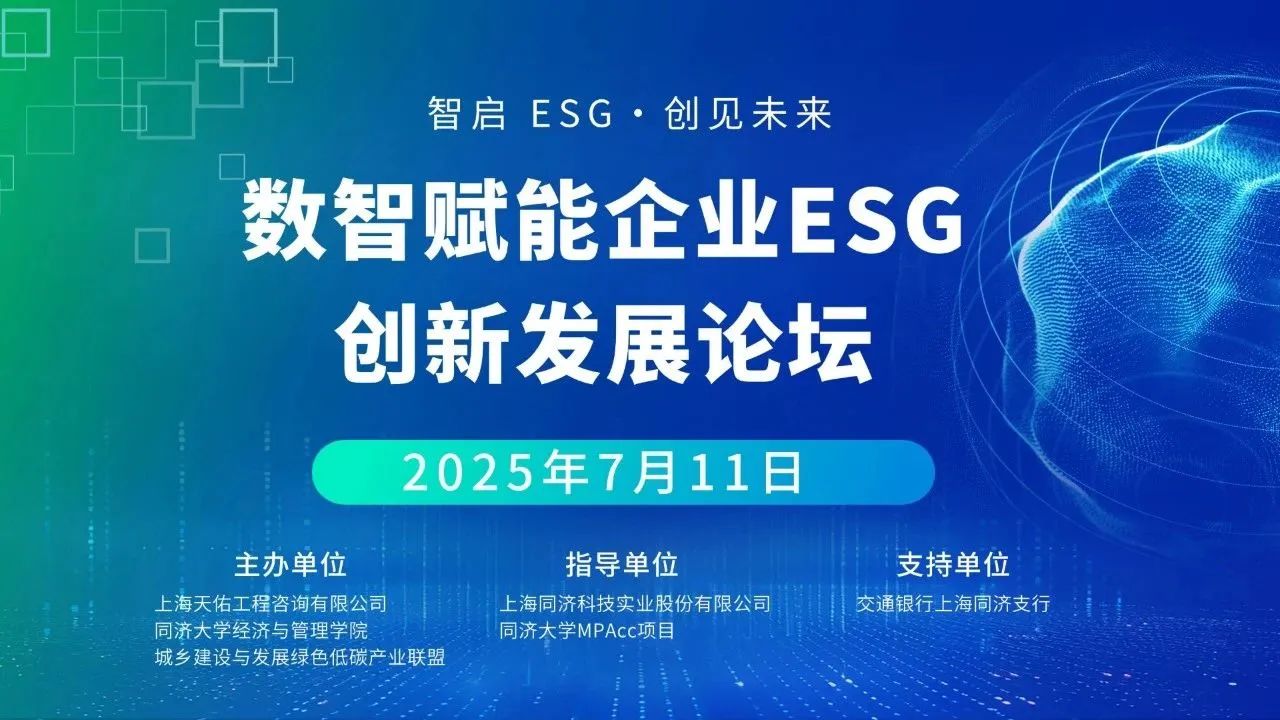 智启 ESG · 创见未来

数智赋能企业ESG
创新发展论坛

2025年7月11日

主办单位
上海天佑工程咨询有限公司
同济大学经济与管理学院
城乡建设与发展绿色低碳产业联盟

指导单位
上海同济科技实业股份有限公司
同济大学MPAcc项目

支持单位
交通银行上海同济支行